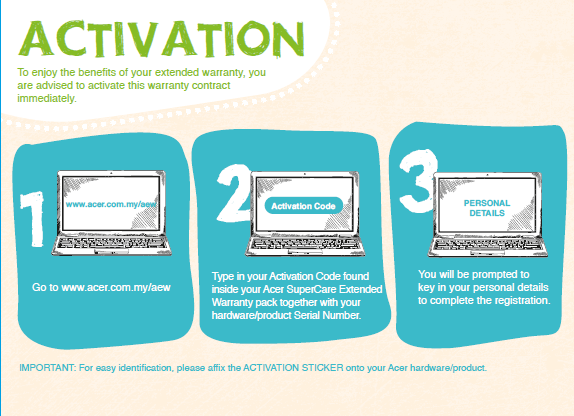 ACTIVATION

To enjoy the benefits of your extended warranty, you are advised to activate this warranty contract immediately.

1

www.acer.com.my/aew

Go to www.acer.com.my/aew

2

Activation Code

Type in your Activation Code found inside your Acer SuperCare Extended Warranty pack together with your hardware/product Serial Number.

3

PERSONAL DETAILS

You will be prompted to key in your personal details to complete the registration.

IMPORTANT: For easy identification, please affix the ACTIVATION STICKER onto your Acer hardware/product.